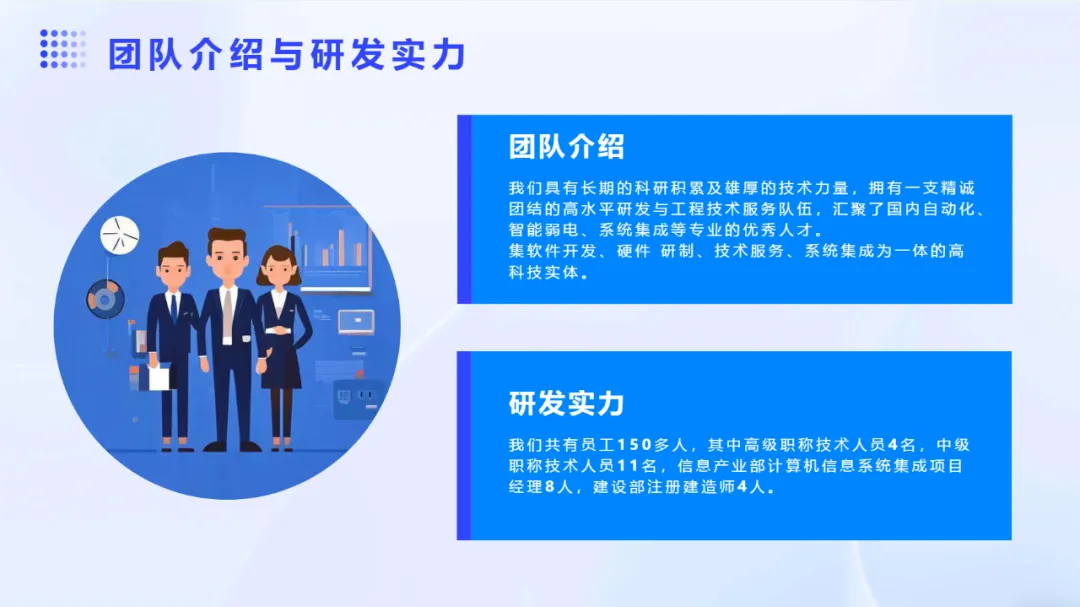 团队介绍与研发实力

团队介绍

我们具有长期的科研积累及雄厚的技术力量，拥有一支精诚团结的高水平研发与工程技术服务队伍，汇聚了国内自动化、智能弱电、系统集成等专业的优秀人才。
集软件开发、硬件 研制、技术服务、系统集成为一体的高科技实体。

研发实力

我们共有员工150多人，其中高级职称技术人员4名，中级职称技术人员11名，信息产业部计算机信息系统集成项目经理8人，建设部注册建造师4人。